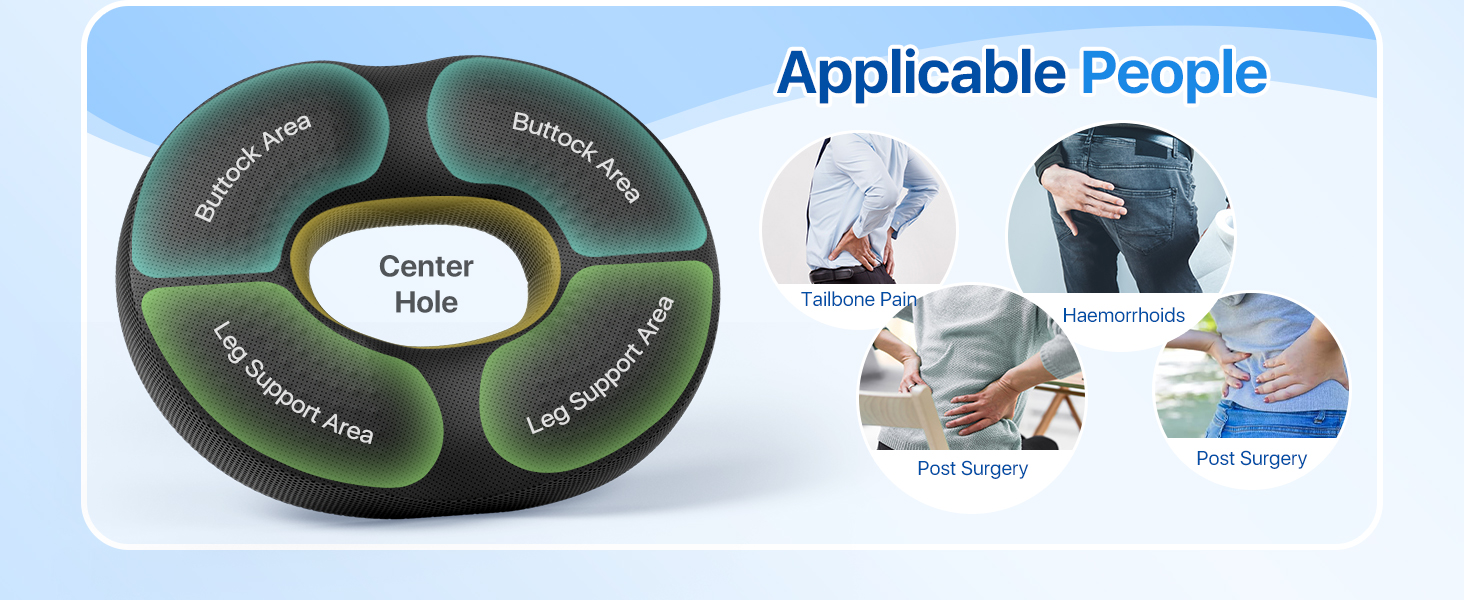 Buttock Area

Buttock Area

Center Hole

Leg Support Area

Leg Support Area

Applicable People

Tailbone Pain

Haemorrhoids

Post Surgery

Post Surgery